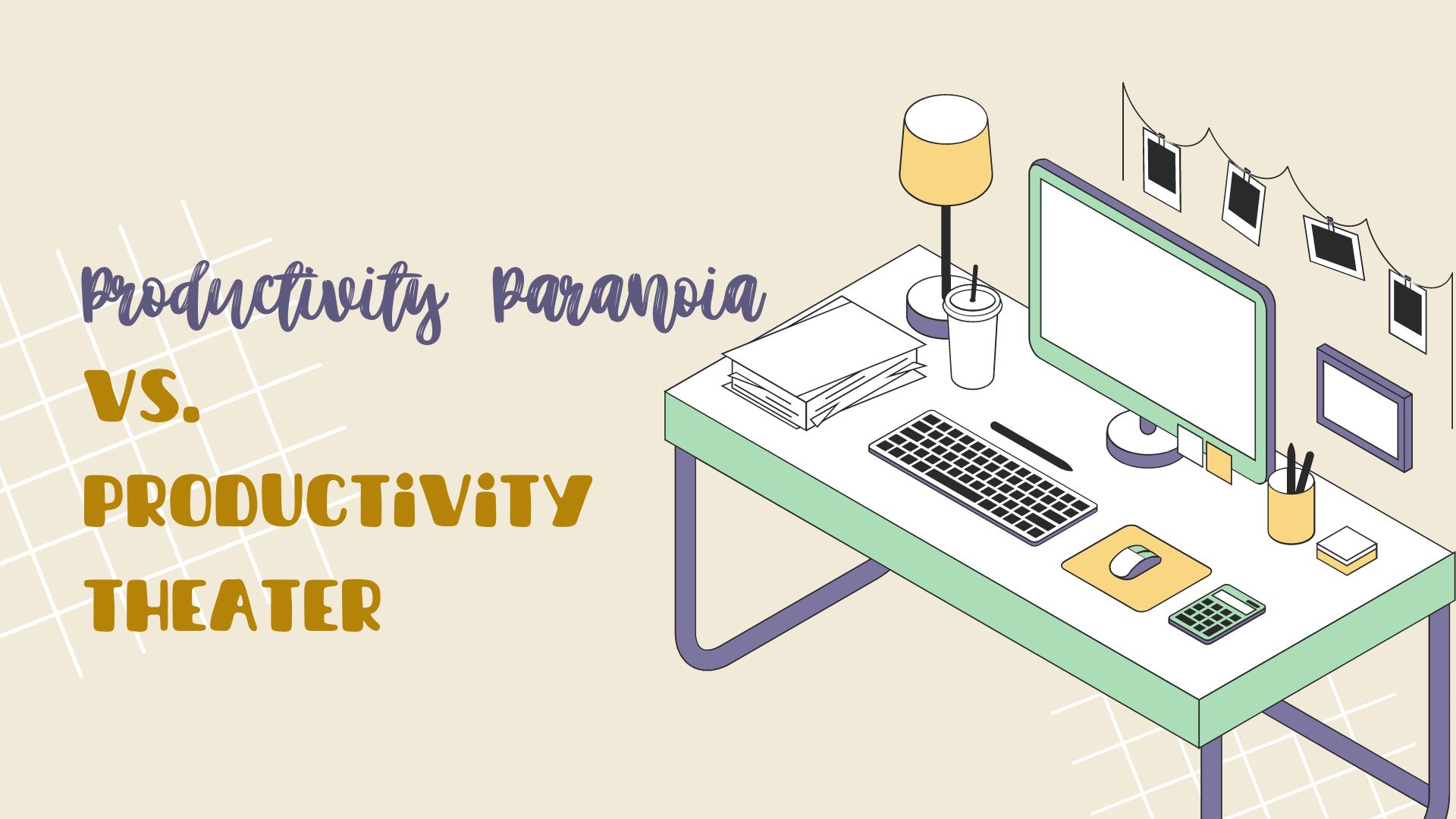 Productivity Paranoia

VS.

PRODUCTiViTY THEATER